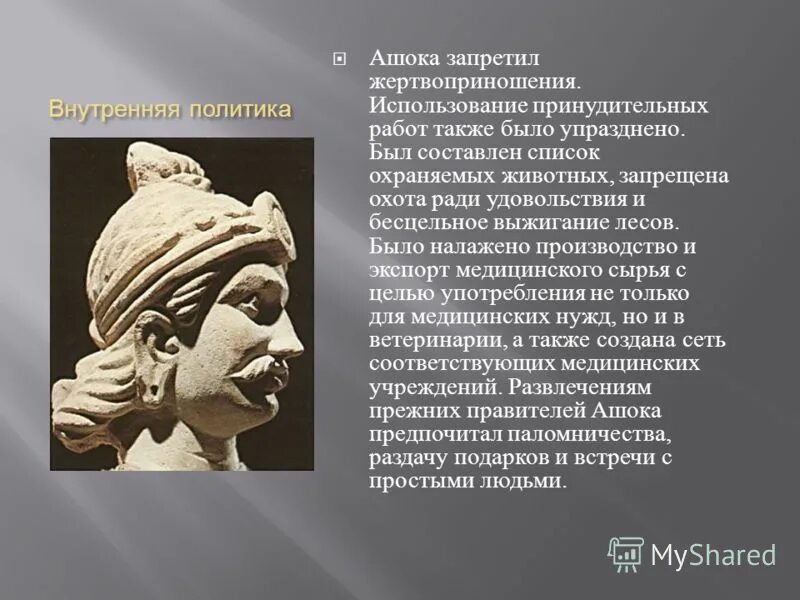 Внутренняя политика

Ашока запретил жертвоприношения. Использование принудительных работ также было упразднено. Был составлен список охраняемых животных, запрещена охота ради удовольствия и бесцельное выжигание лесов. Было налажено производство и экспорт медицинского сырья с целью употребления не только для медицинских нужд, но и в ветеринарии, а также создана сеть соответствующих медицинских учреждений. Развлечениям прежних правителей Ашока предпочитал паломничества, раздачу подарков и встречи с простыми людьми.

MyShared